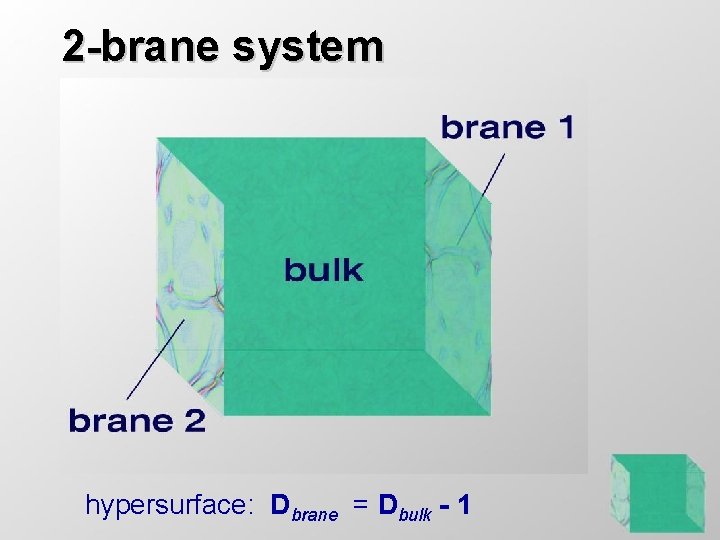 2-brane system

brane 1

bulk

brane 2

hypersurface: $D_{brane} = D_{bulk} - 1$